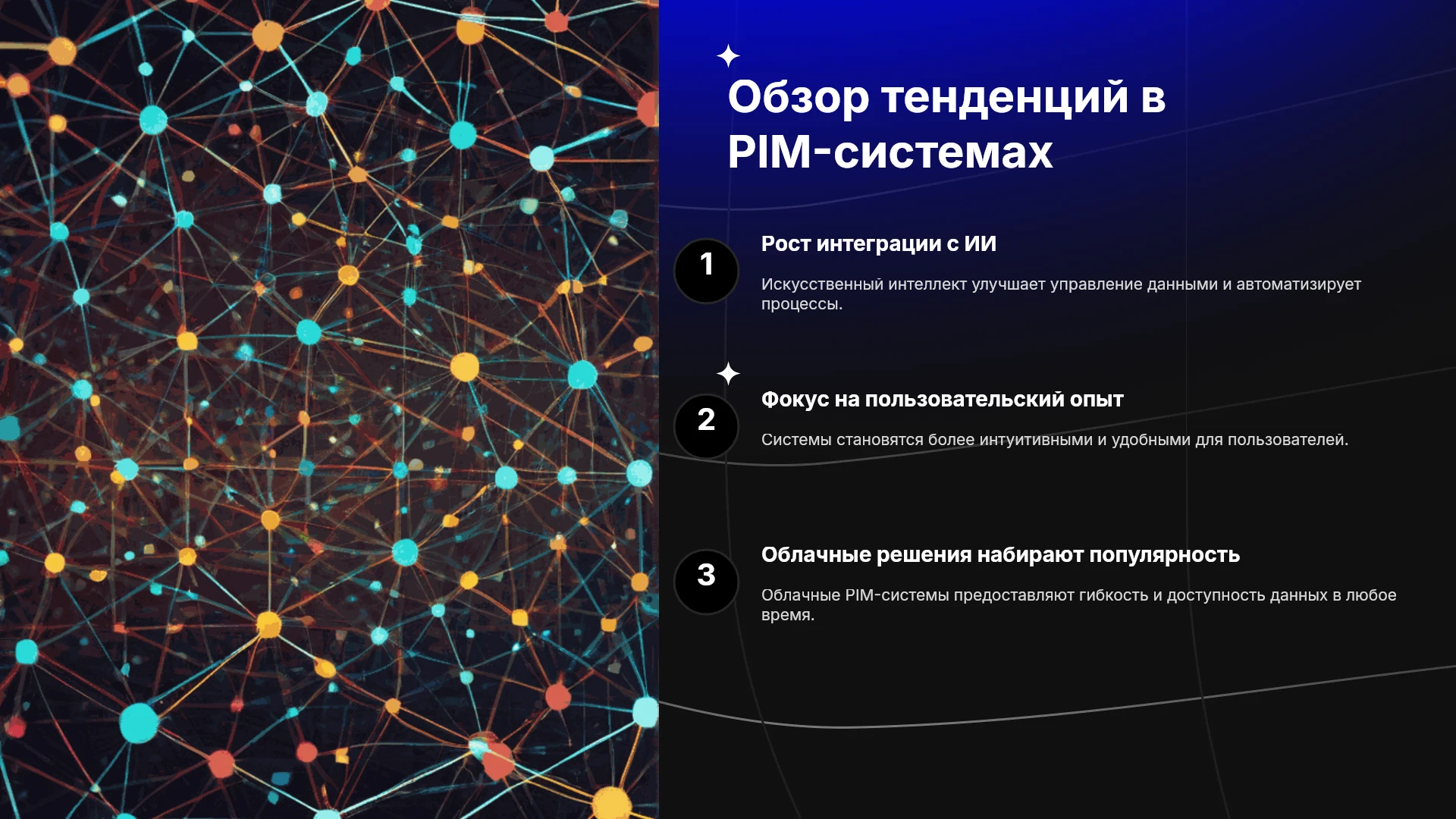 Обзор тенденций в PIM-системах

1

Рост интеграции с ИИ

Искусственный интеллект улучшает управление данными и автоматизирует процессы.

2

Фокус на пользовательский опыт

Системы становятся более интуитивными и удобными для пользователей.

3

Облачные решения набирают популярность

Облачные PIM-системы предоставляют гибкость и доступность данных в любое время.